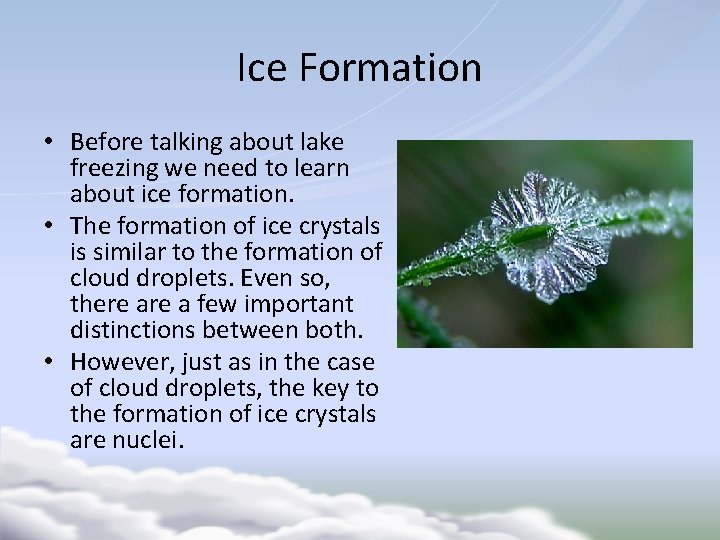 Ice Formation

• Before talking about lake freezing we need to learn about ice formation.
• The formation of ice crystals is similar to the formation of cloud droplets. Even so, there are a few important distinctions between both.
• However, just as in the case of cloud droplets, the key to the formation of ice crystals are nuclei.